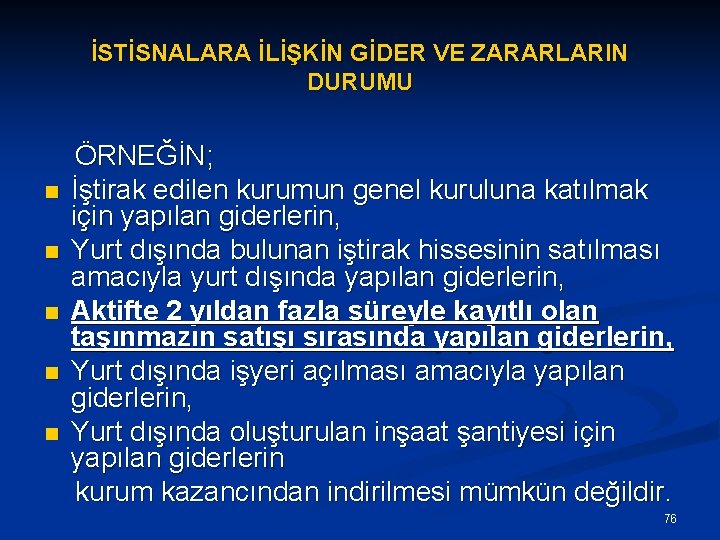 İSTİSNALARA İLİŞKİN GİDER VE ZARARLARIN DURUMU

ÖRNEĞİN;

- İştirak edilen kurumun genel kuruluna katılmak için yapılan giderlerin,
- Yurt dışında bulunan iştirak hissesinin satılması amacıyla yurt dışında yapılan giderlerin,
- Aktifte 2 yıldan fazla süreyle kayıtlı olan taşınmazın satışı sırasında yapılan giderlerin,
- Yurt dışında işyeri açılması amacıyla yapılan giderlerin,
- Yurt dışında oluşturulan inşaat şantiyesi için yapılan giderlerin

kurum kazancından indirilmesi mümkün değildir.

76